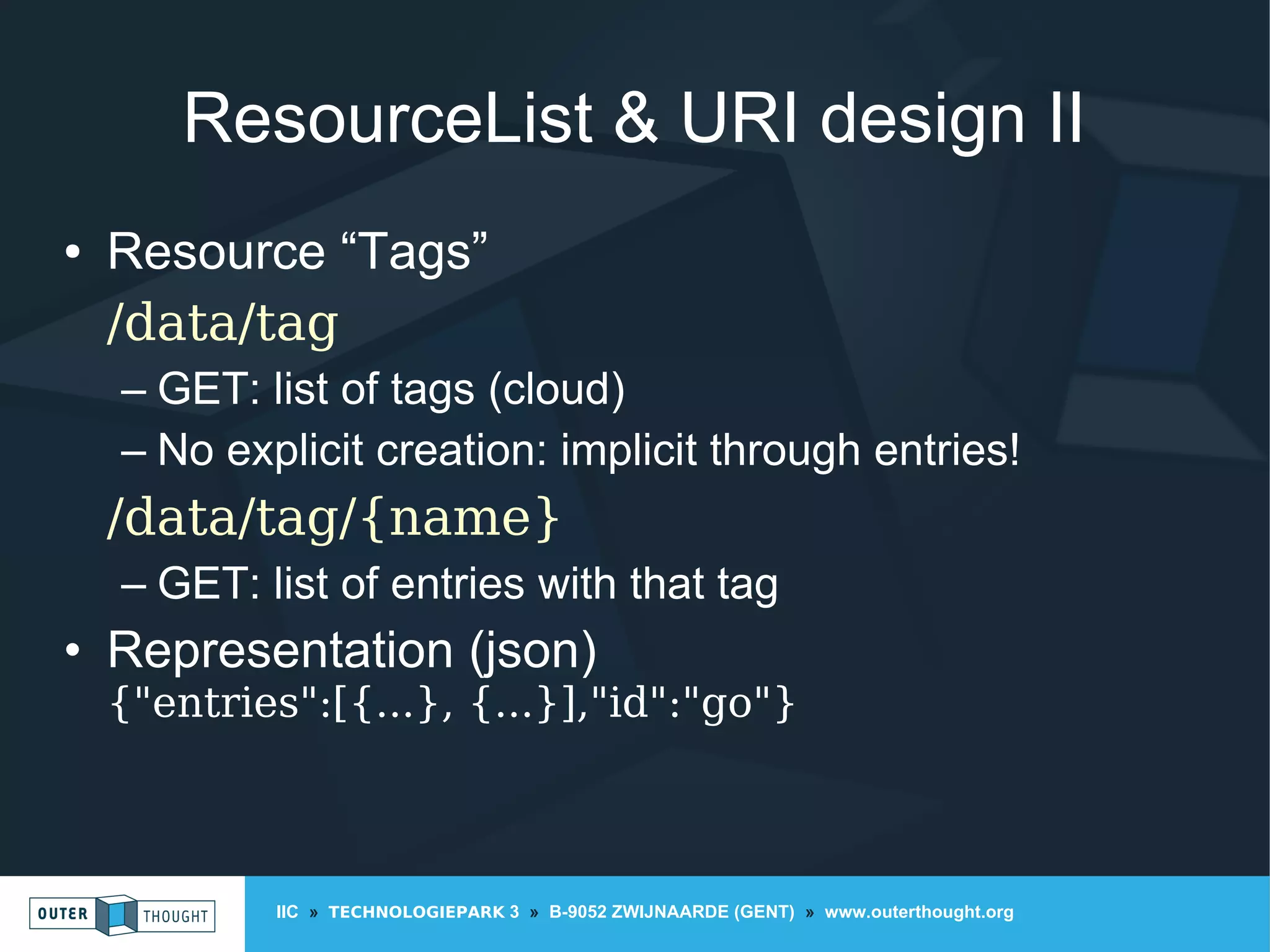 ResourceList & URI design II

• Resource “Tags”

/data/tag

– GET: list of tags (cloud)

– No explicit creation: implicit through entries!

/data/tag/{name}

– GET: list of entries with that tag

• Representation (json)

{"entries":[{...}, {...}],"id":"go"}

OUTER THOUGHT

IIC » TECHNOLOGIEPARK 3 » B-9052 ZWIJNAARDE (GENT) » www.outerthought.org